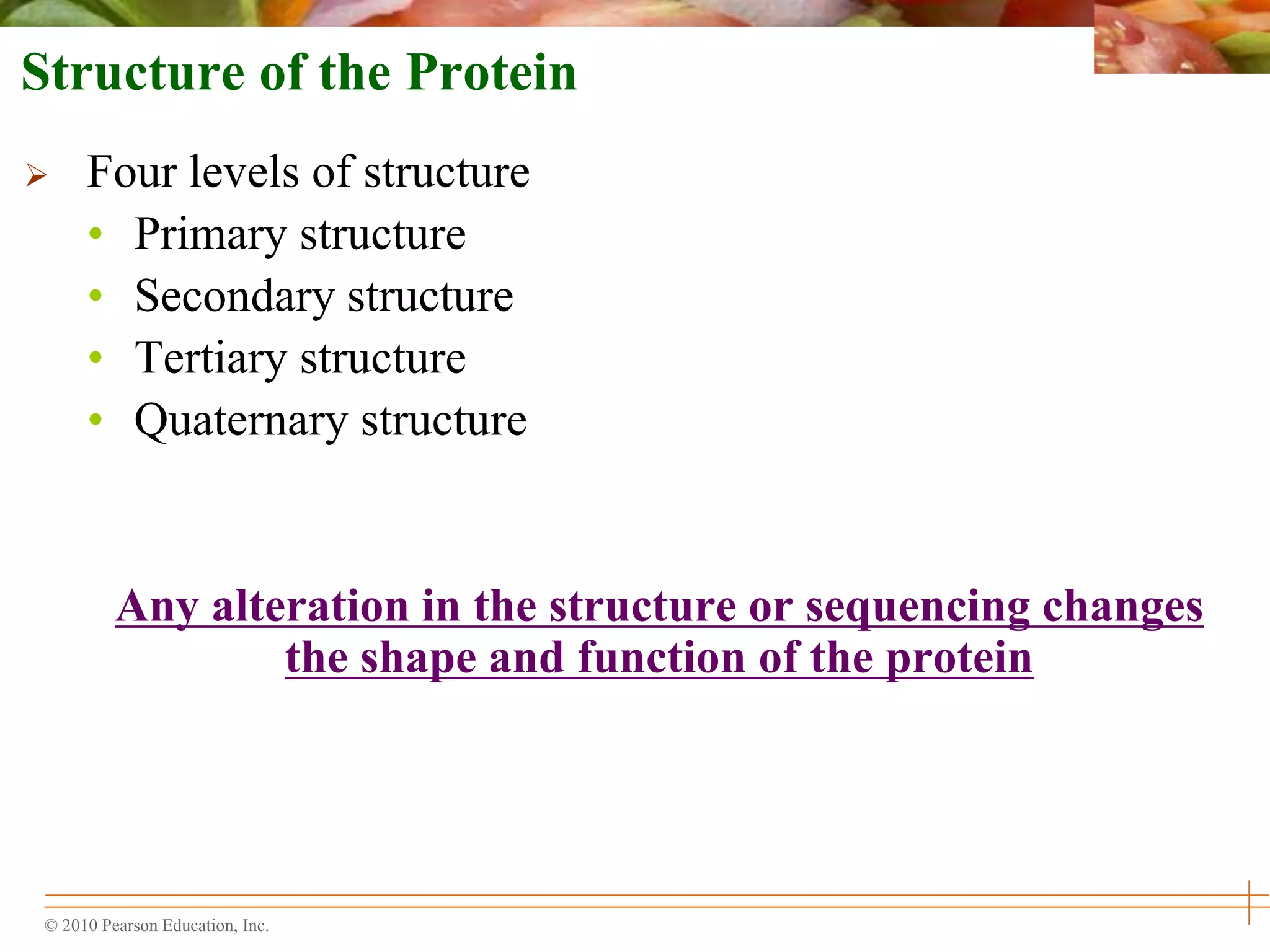 Structure of the Protein

➢ Four levels of structure
• Primary structure
• Secondary structure
• Tertiary structure
• Quaternary structure

Any alteration in the structure or sequencing changes the shape and function of the protein

© 2010 Pearson Education, Inc.